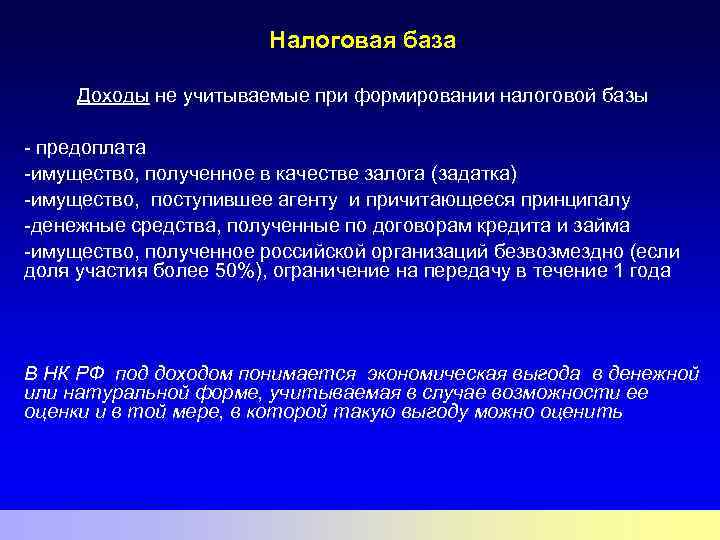 Налоговая база

Доходы не учитываемые при формировании налоговой базы

- предоплата
-имущество, полученное в качестве залога (задатка)
-имущество, поступившее агенту и причитающееся принципалу
-денежные средства, полученные по договорам кредита и займа
-имущество, полученное российской организаций безвозмездно (если доля участия более 50%), ограничение на передачу в течение 1 года

В НК РФ под доходом понимается экономическая выгода в денежной или натуральной форме, учитываемая в случае возможности ее оценки и в той мере, в которой такую выгоду можно оценить